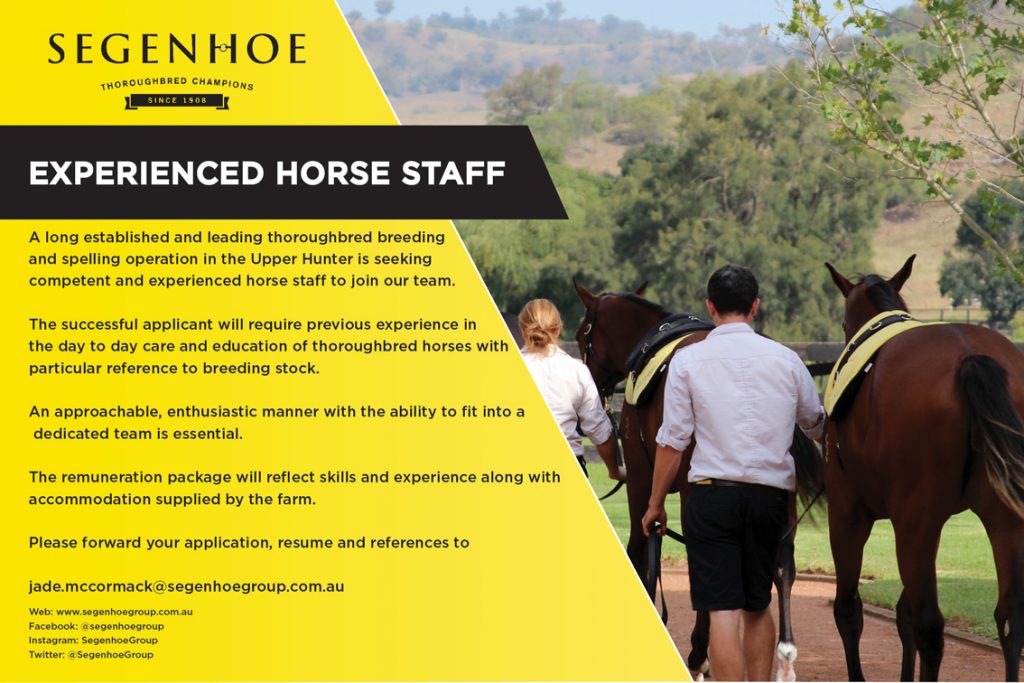 SEGENHOE

THOROUGHBRED CHAMPIONS

SINCE 1908

EXPERIENCED HORSE STAFF

A long established and leading thoroughbred breeding and spelling operation in the Upper Hunter is seeking competent and experienced horse staff to join our team.

The successful applicant will require previous experience in the day to day care and education of thoroughbred horses with particular reference to breeding stock.

An approachable, enthusiastic manner with the ability to fit into a dedicated team is essential.

The remuneration package will reflect skills and experience along with accommodation supplied by the farm.

Please forward your application, resume and references to

jade.mccormack@segenhoegroup.com.au

Web: www.segenhoegroup.com.au
Facebook: @segenhoegroup
Instagram: SegenhoeGroup
Twitter: @SegenhoeGroup